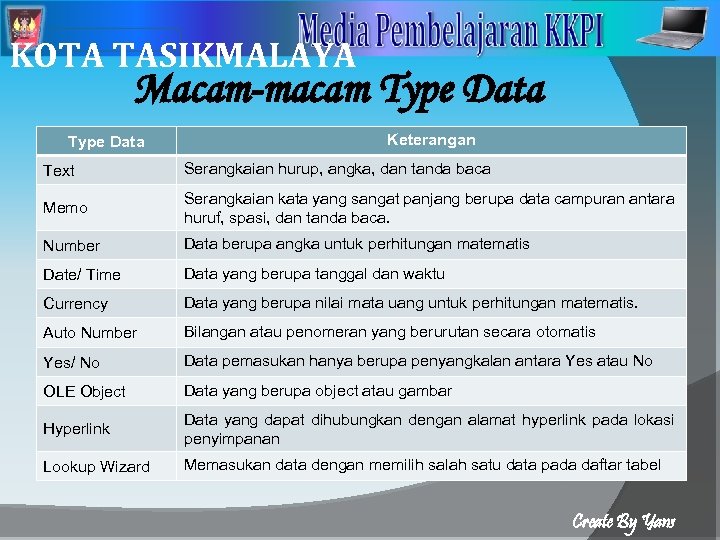 Media Pembelajaran KKPI

KOTA TASIKMALAYA

Macam-macam Type Data

| Type Data | Keterangan |
|---|---|
| Text | Serangkaian hurup, angka, dan tanda baca |
| Memo | Serangkaian kata yang sangat panjang berupa data campuran antara huruf, spasi, dan tanda baca. |
| Number | Data berupa angka untuk perhitungan matematis |
| Date/ Time | Data yang berupa tanggal dan waktu |
| Currency | Data yang berupa nilai mata uang untuk perhitungan matematis. |
| Auto Number | Bilangan atau penomeran yang berurutan secara otomatis |
| Yes/ No | Data pemasukan hanya berupa penyangkalan antara Yes atau No |
| OLE Object | Data yang berupa object atau gambar |
| Hyperlink | Data yang dapat dihubungkan dengan alamat hyperlink pada lokasi penyimpanan |
| Lookup Wizard | Memasukan data dengan memilih salah satu data pada daftar tabel |

Create By Yans